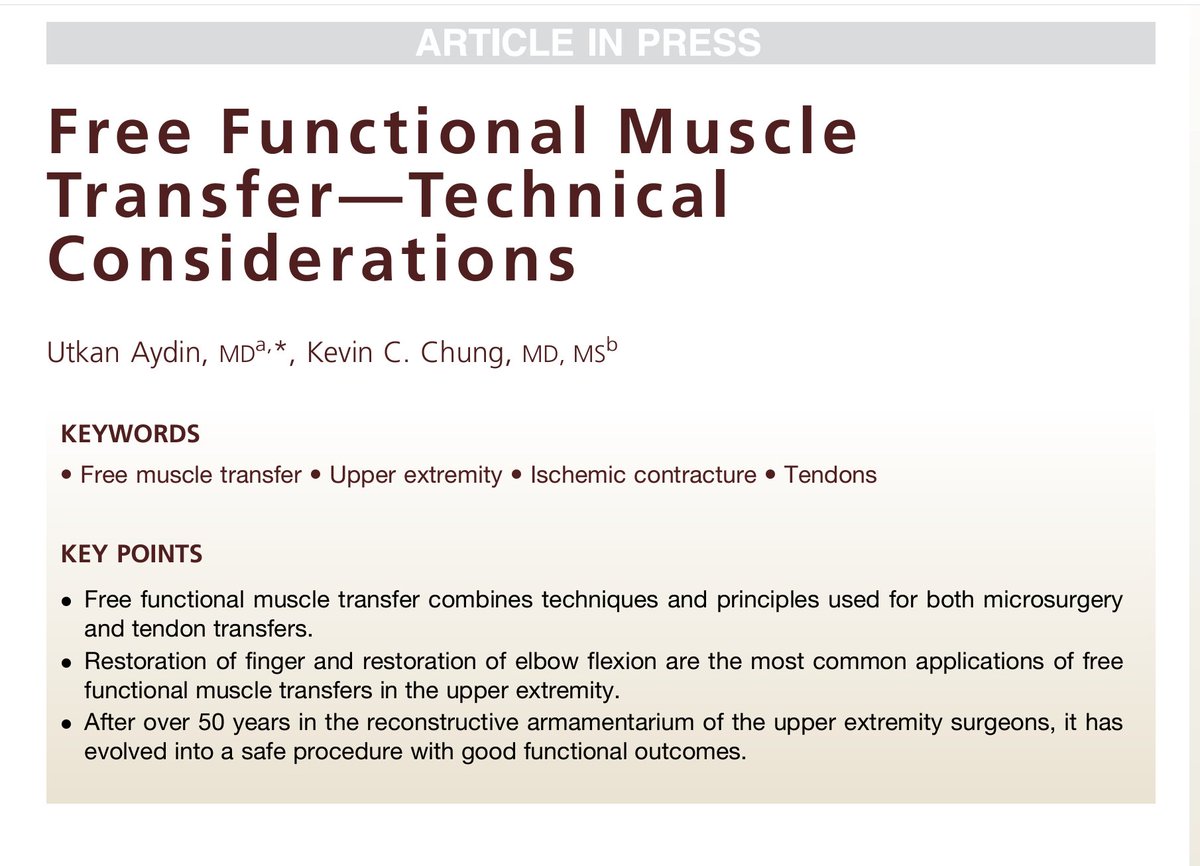 ARTICLE IN PRESS

Free Functional Muscle Transfer—Technical Considerations

Utkan Aydin, MD$^{a,*}$, Kevin C. Chung, MD, MS$^{b}$

KEYWORDS

• Free muscle transfer • Upper extremity • Ischemic contracture • Tendons

KEY POINTS

• Free functional muscle transfer combines techniques and principles used for both microsurgery and tendon transfers.
• Restoration of finger and restoration of elbow flexion are the most common applications of free functional muscle transfers in the upper extremity.
• After over 50 years in the reconstructive armamentarium of the upper extremity surgeons, it has evolved into a safe procedure with good functional outcomes.